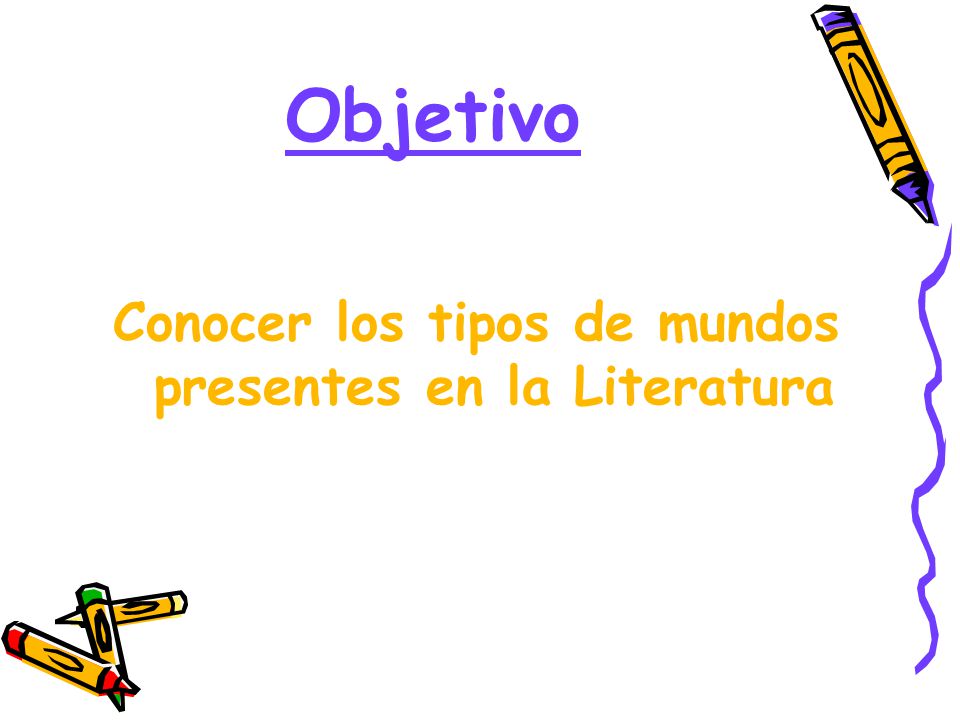 Objetivo

Conocer los tipos de mundos presentes en la Literatura